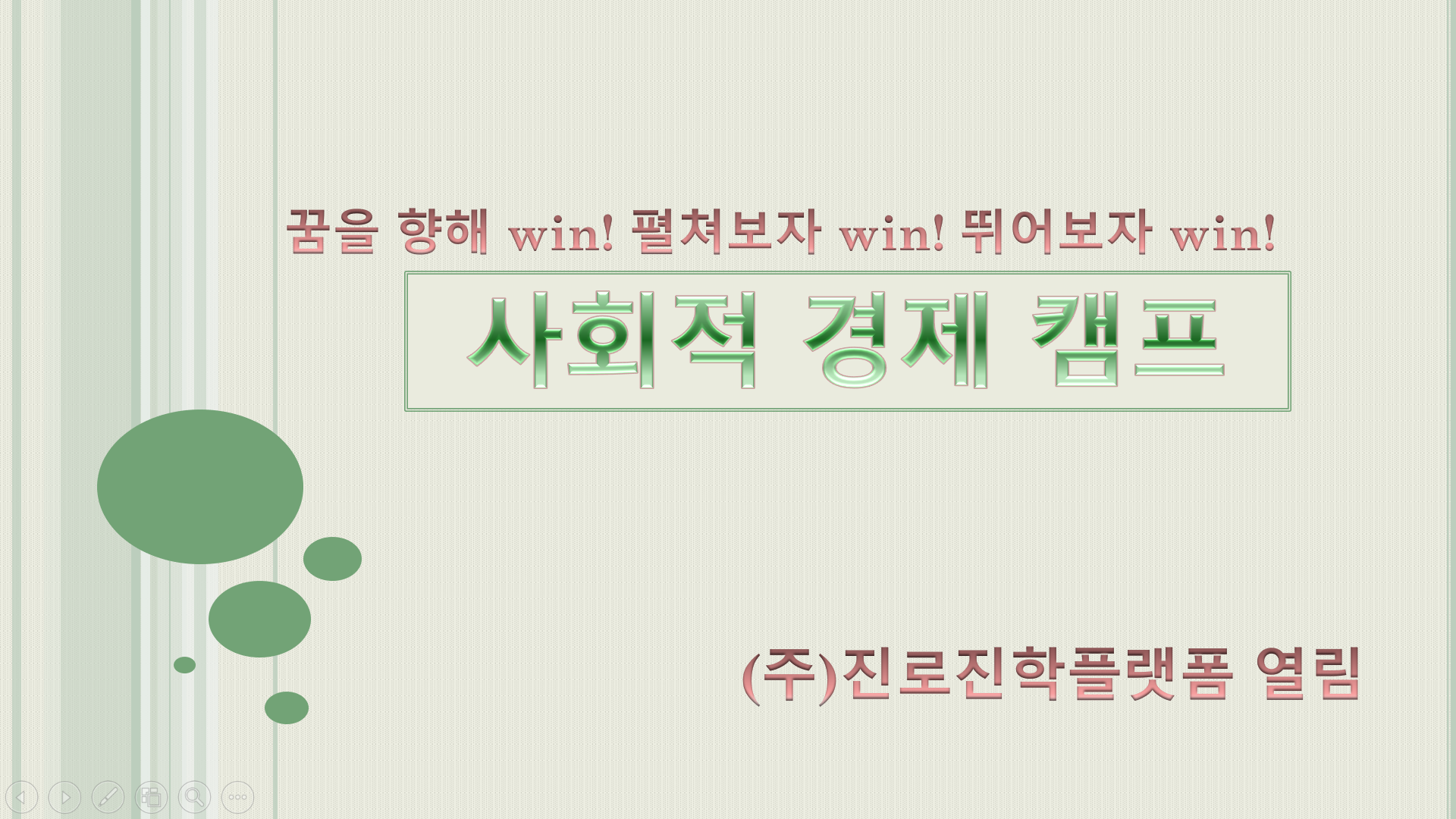 꿈을 향해 win! 펼쳐보자 win! 뛰어보자 win!

사회적 경제 캠프

(주)진로진학플랫폼 열림